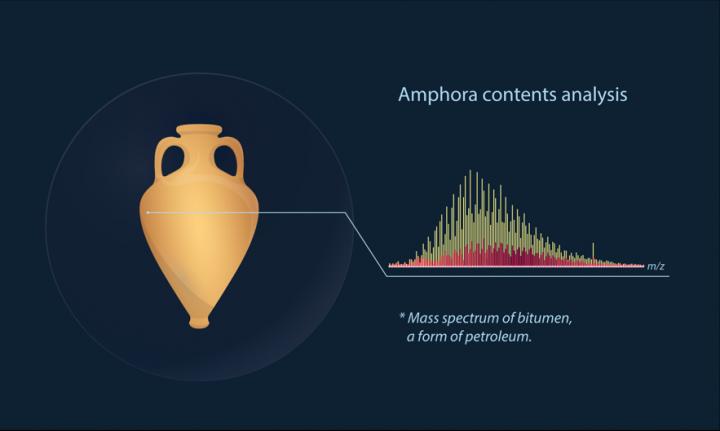 Amphora contents analysis

m/z

* Mass spectrum of bitumen, a form of petroleum.